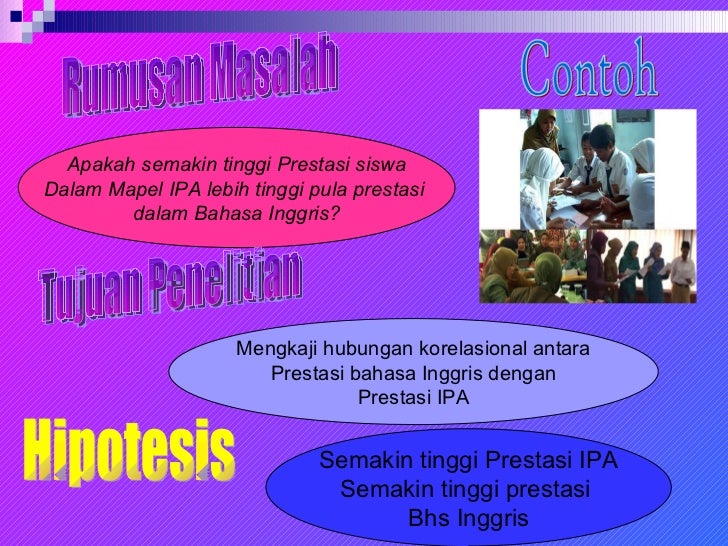 Rumusan Masalah

Contoh

Apakah semakin tinggi Prestasi siswa Dalam Mapel IPA lebih tinggi pula prestasi dalam Bahasa Inggris?

Tujuan Penelitian

Mengkaji hubungan korelasional antara Prestasi bahasa Inggris dengan Prestasi IPA

Hipotesis

Semakin tinggi Prestasi IPA Semakin tinggi prestasi Bhs Inggris